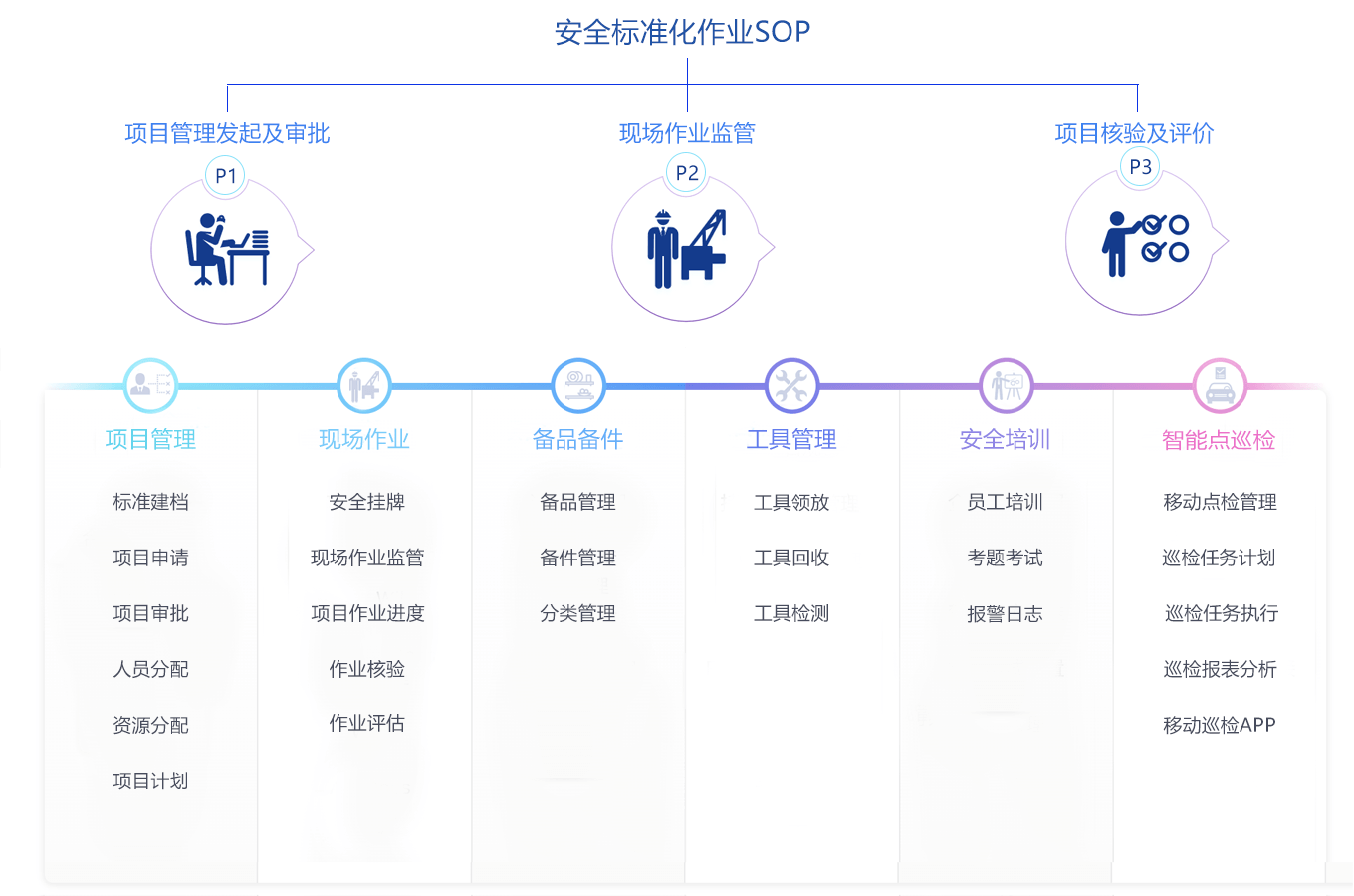 安全标准化作业SOP

项目管理发起及审批

P1

现场作业监管

P2

项目核验及评价

P3

项目管理

标准建档

项目申请

项目审批

人员分配

资源分配

项目计划

现场作业

安全挂牌

现场作业监管

项目作业进度

作业核验

作业评估

备品备件

备品管理

备件管理

分类管理

工具管理

工具领放

工具回收

工具检测

安全培训

员工培训

考题考试

报警日志

智能点巡检

移动点检管理

巡检任务计划

巡检任务执行

巡检报表分析

移动巡检APP